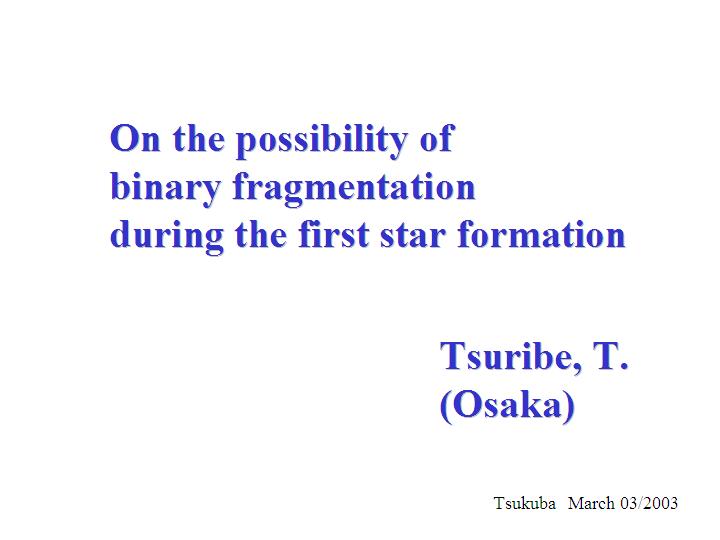 On the possibility of
binary fragmentation
during the first star formation

Tsuribe, T.
(Osaka)

Tsukuba March 03/2003